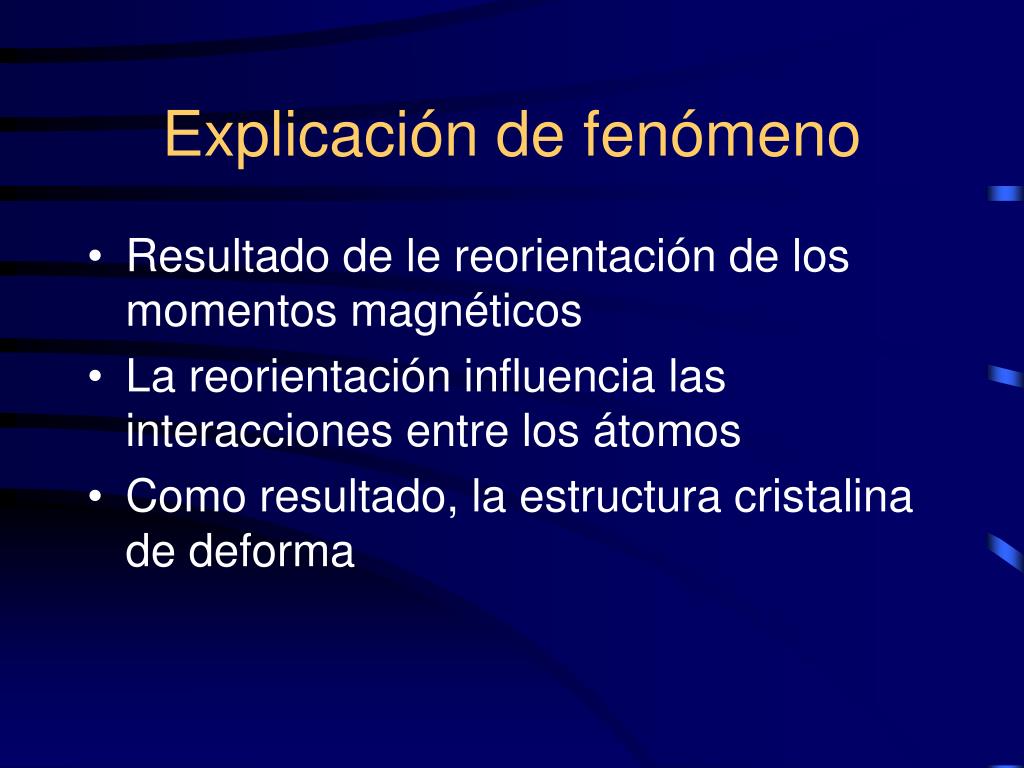 Explicación de fenómeno

• Resultado de le reorientación de los momentos magnéticos
• La reorientación influencia las interacciones entre los átomos
• Como resultado, la estructura cristalina de deforma